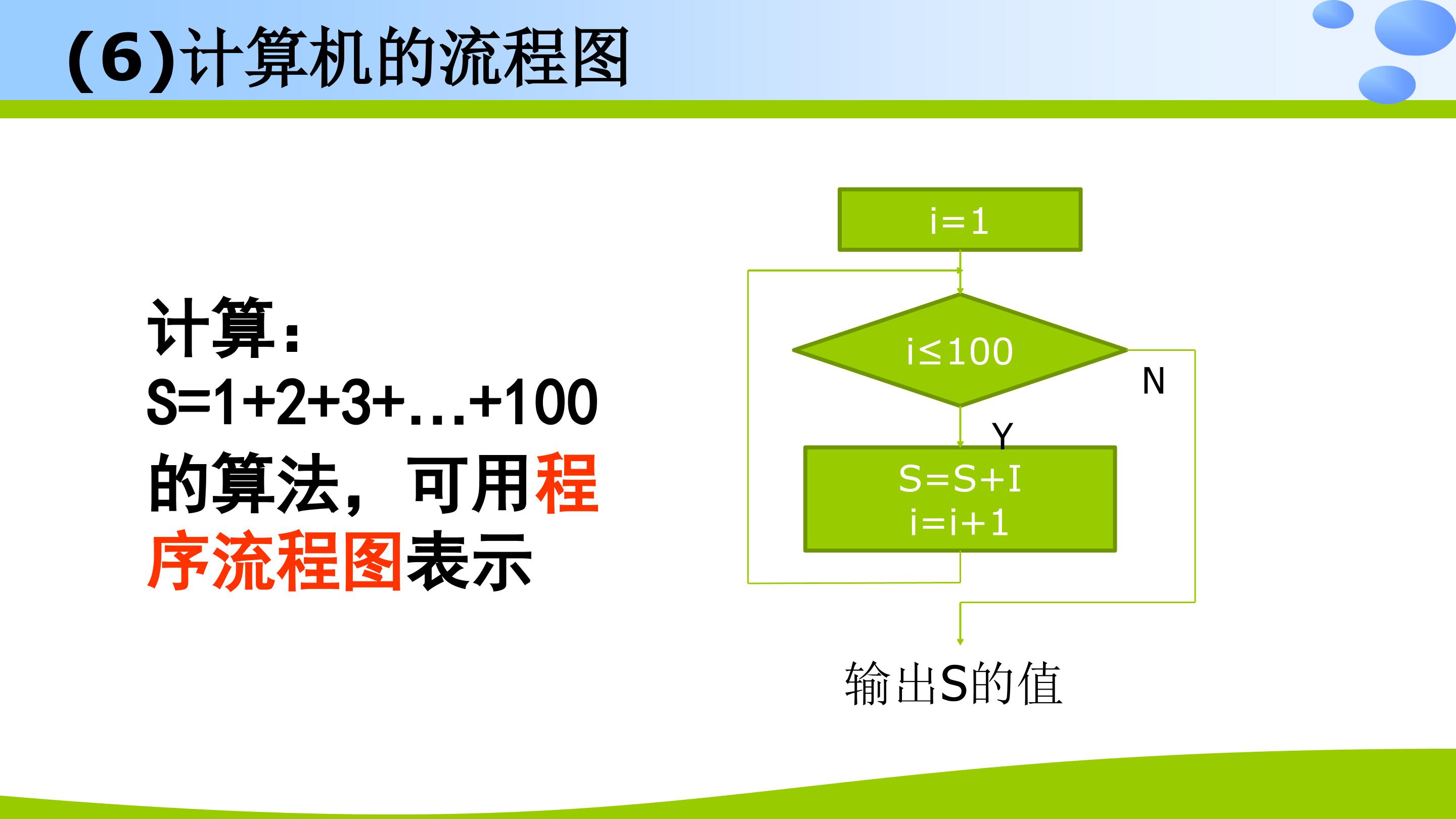 (6)计算机的流程图

计算：
S=1+2+3+…+100
的算法，可用程序流程图表示

i=1

i≤100

N

Y

S=S+I
i=i+1

输出S的值